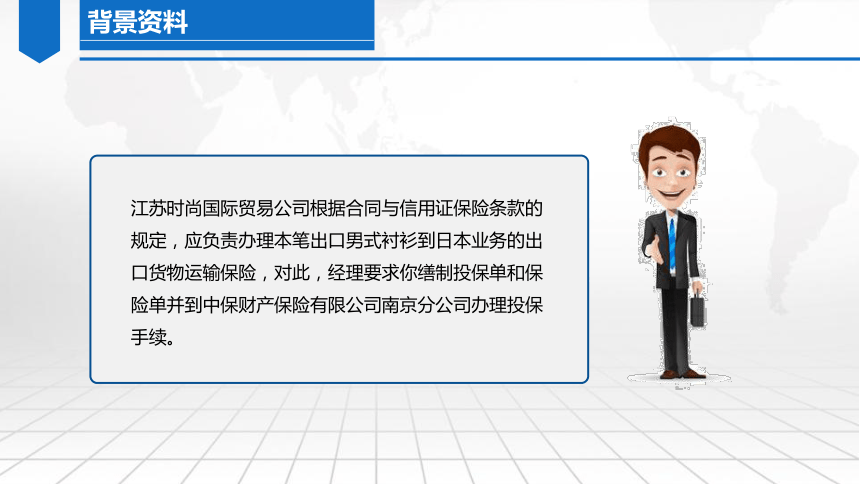 背景资料

江苏时尚国际贸易公司根据合同与信用证保险条款的规定，应负责办理本笔出口男式衬衫到日本业务的出口货物运输保险，对此，经理要求你缮制投保单和保险单并到中保财产保险有限公司南京分公司办理投保手续。